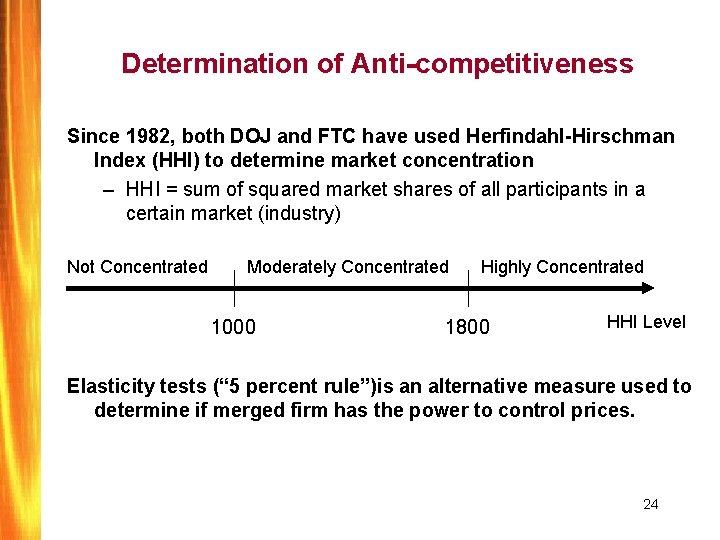 Determination of Anti-competitiveness

Since 1982, both DOJ and FTC have used Herfindahl-Hirschman Index (HHI) to determine market concentration

– HHI = sum of squared market shares of all participants in a certain market (industry)

Not Concentrated Moderately Concentrated Highly Concentrated

1000 1800 HHI Level

Elasticity tests (“5 percent rule”)is an alternative measure used to determine if merged firm has the power to control prices.

24